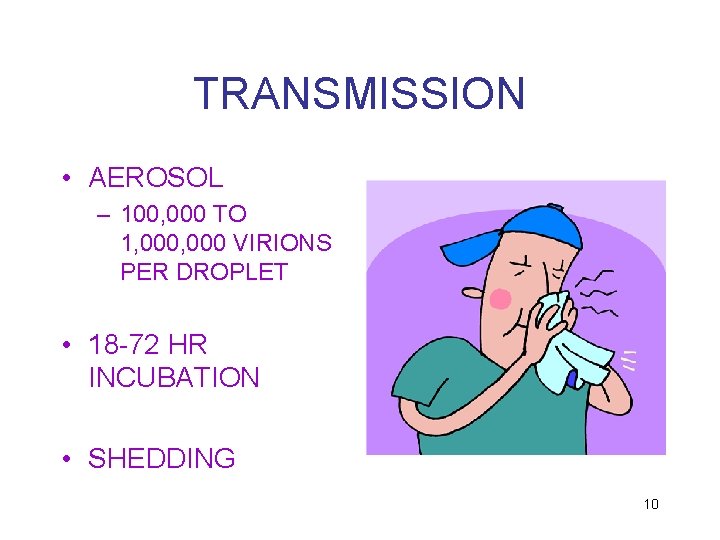 TRANSMISSION

• AEROSOL
– 100,000 TO 1,000,000 VIRIONS PER DROPLET

• 18-72 HR INCUBATION

• SHEDDING

10